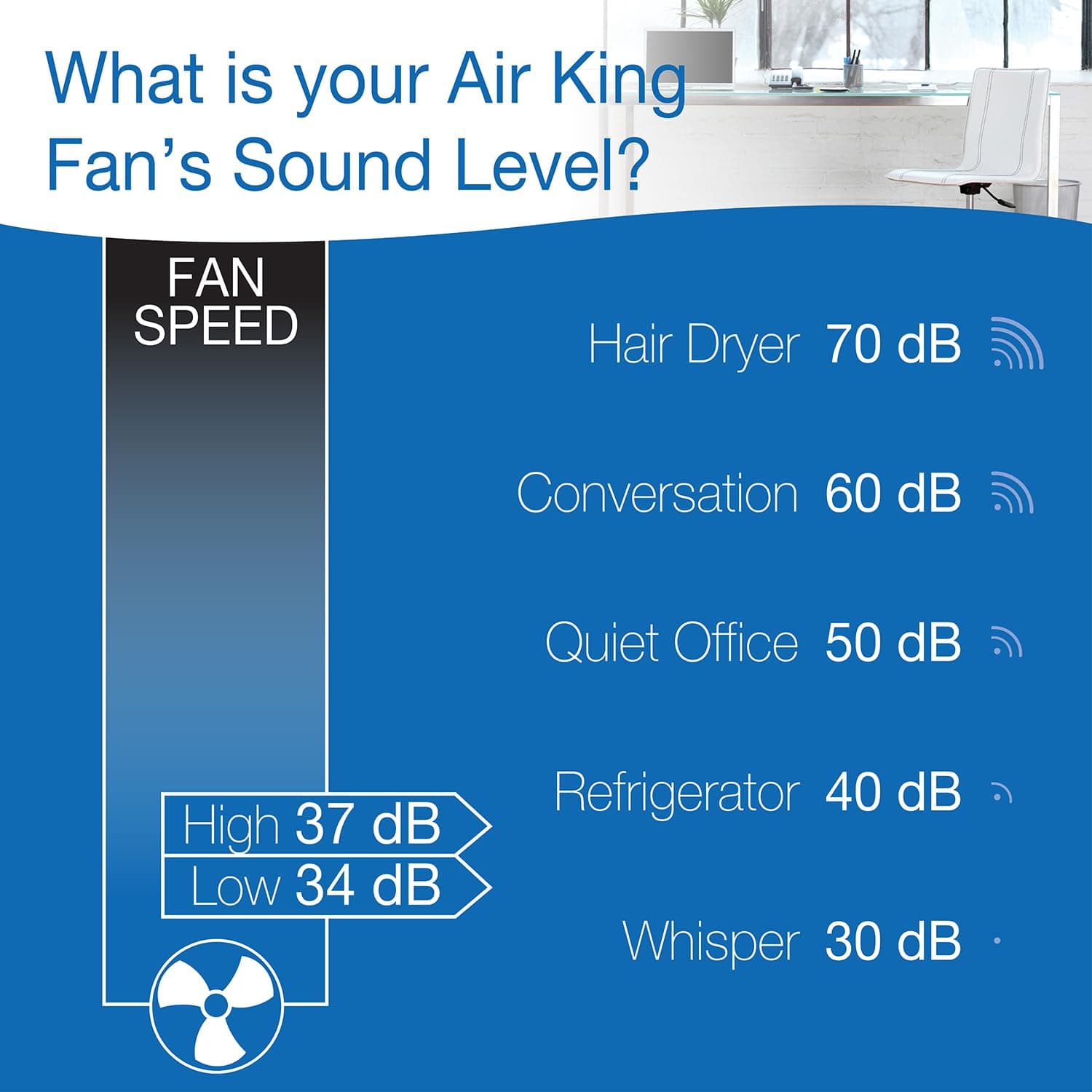 What is your Air King Fan's Sound Level?

FAN SPEED

High 37 dB
Low 34 dB

Hair Dryer 70 dB

Conversation 60 dB

Quiet Office 50 dB

Refrigerator 40 dB

Whisper 30 dB